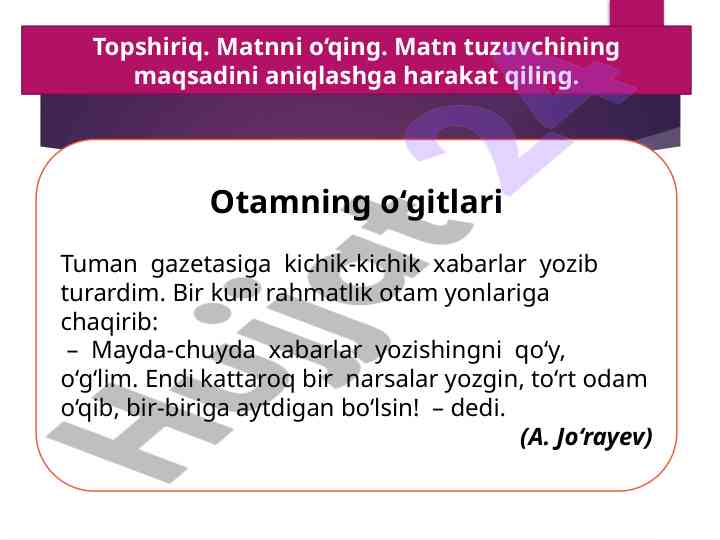 Topshiriq. Matnni o‘qing. Matn tuzuvchining maqsadini aniqlashga harakat qiling.

Otamning o‘gitlari

Tuman gazetasiga kichik-kichik xabarlar yozib turardim. Bir kuni rahmatlik otam yonlariga chaqirib:
– Mayda-chuyda xabarlar yozishingni qo‘y, o‘g‘lim. Endi kattaroq bir narsalar yozgin, to‘rt odam o‘qib, bir-biriga aytdigan bo‘lsin! – dedi.
(A. Jo‘rayev)

Hujjat 24